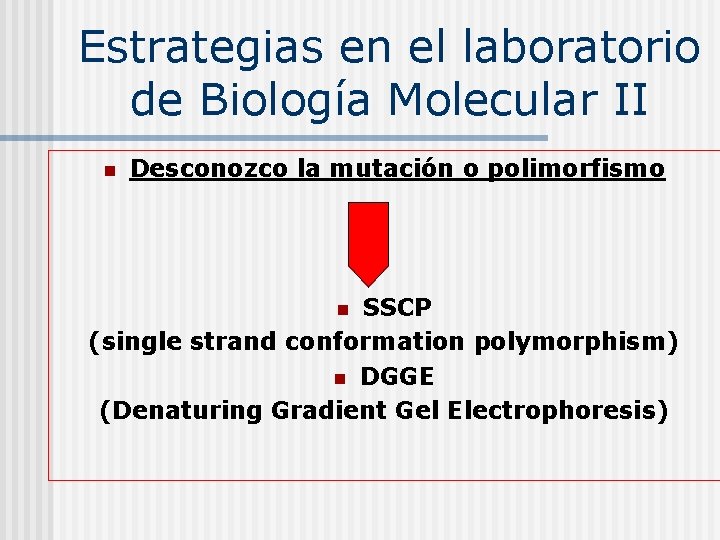 Estrategias en el laboratorio de Biología Molecular II

Desconozco la mutación o polimorfismo

SSCP
(single strand conformation polymorphism)

DGGE
(Denaturing Gradient Gel Electrophoresis)